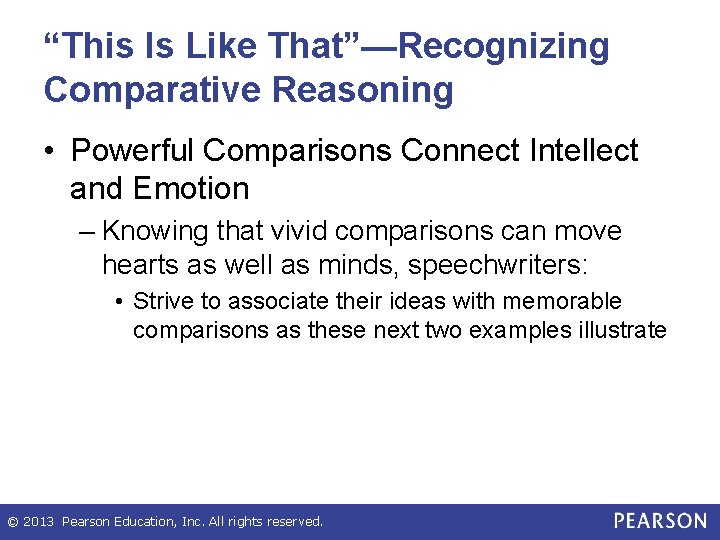 “This Is Like That”—Recognizing Comparative Reasoning

• Powerful Comparisons Connect Intellect and Emotion

– Knowing that vivid comparisons can move hearts as well as minds, speechwriters:

• Strive to associate their ideas with memorable comparisons as these next two examples illustrate

© 2013 Pearson Education, Inc. All rights reserved.

PEARSON